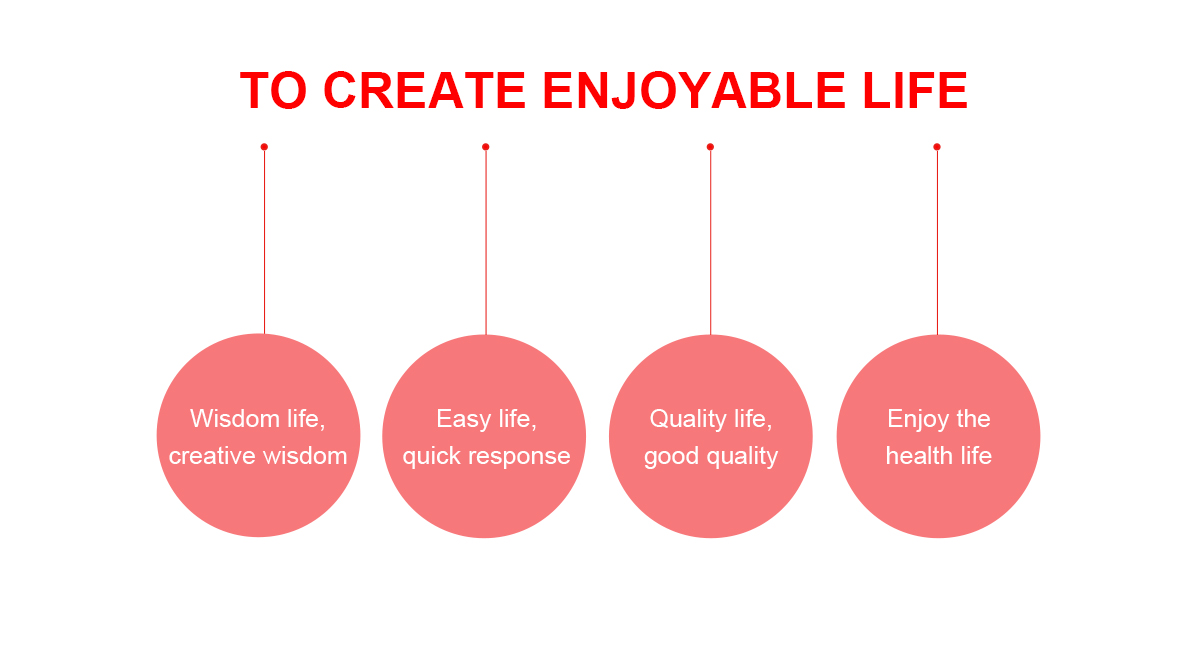 TO CREATE ENJOYABLE LIFE

Wisdom life, creative wisdom

Easy life, quick response

Quality life, good quality

Enjoy the health life